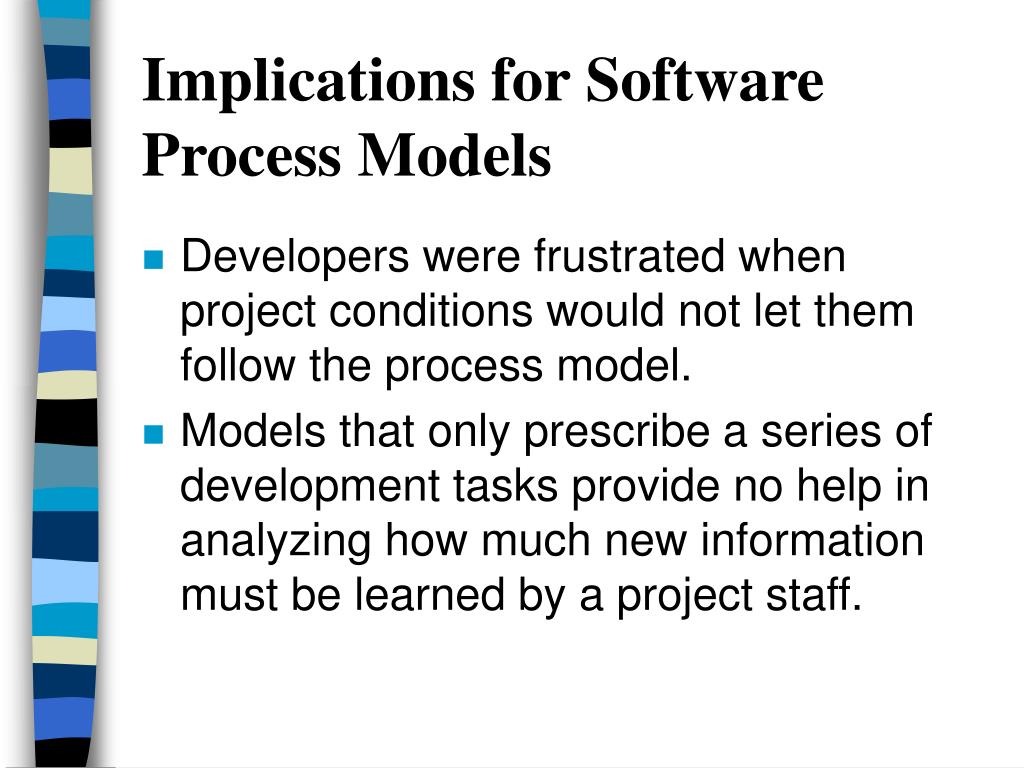 Implications for Software Process Models

- Developers were frustrated when project conditions would not let them follow the process model.
- Models that only prescribe a series of development tasks provide no help in analyzing how much new information must be learned by a project staff.